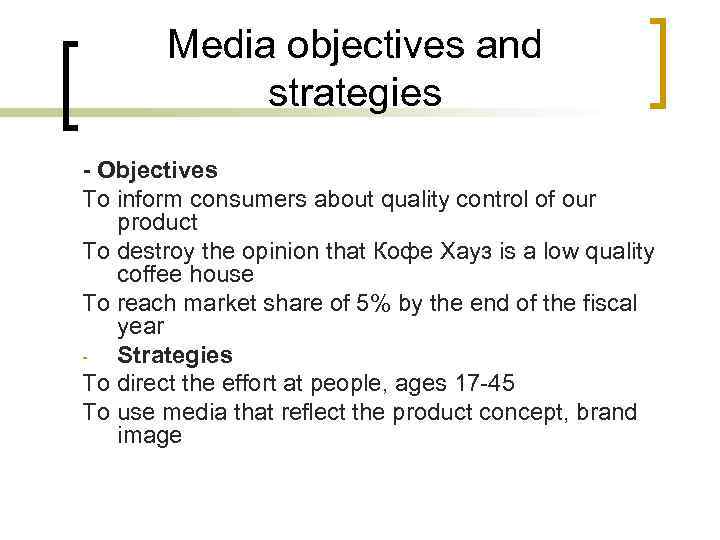 Media objectives and strategies

- Objectives

To inform consumers about quality control of our product

To destroy the opinion that Кофе Хауз is a low quality coffee house

To reach market share of 5% by the end of the fiscal year

- Strategies

To direct the effort at people, ages 17-45

To use media that reflect the product concept, brand image